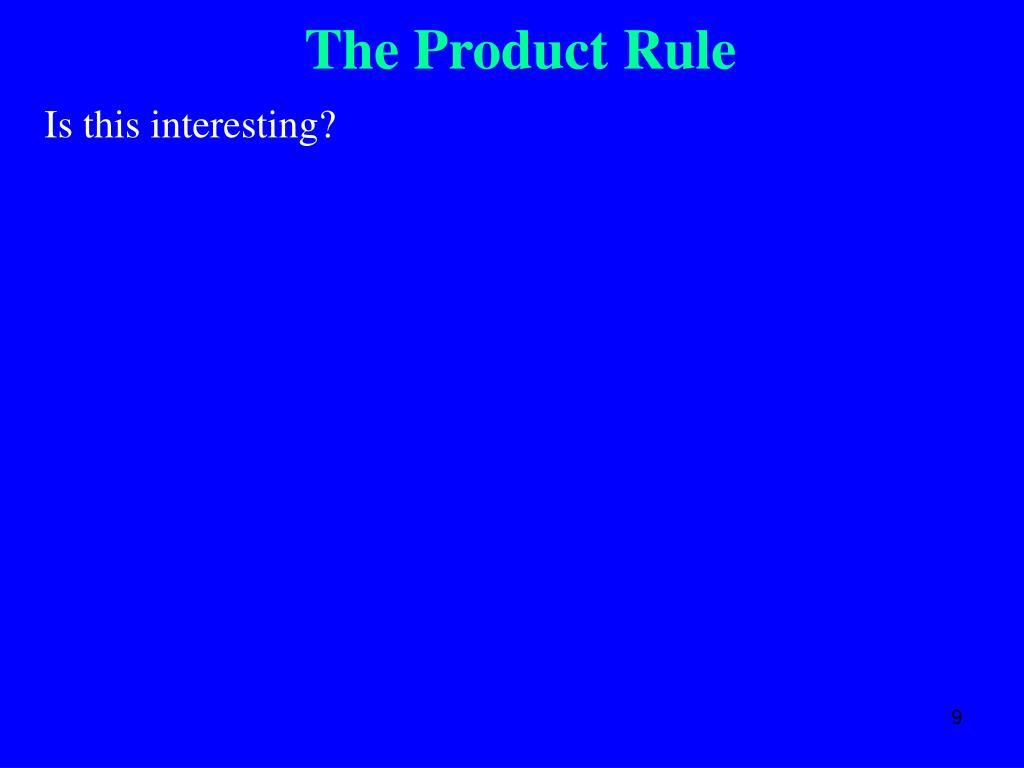 The Product Rule

Is this interesting?

9